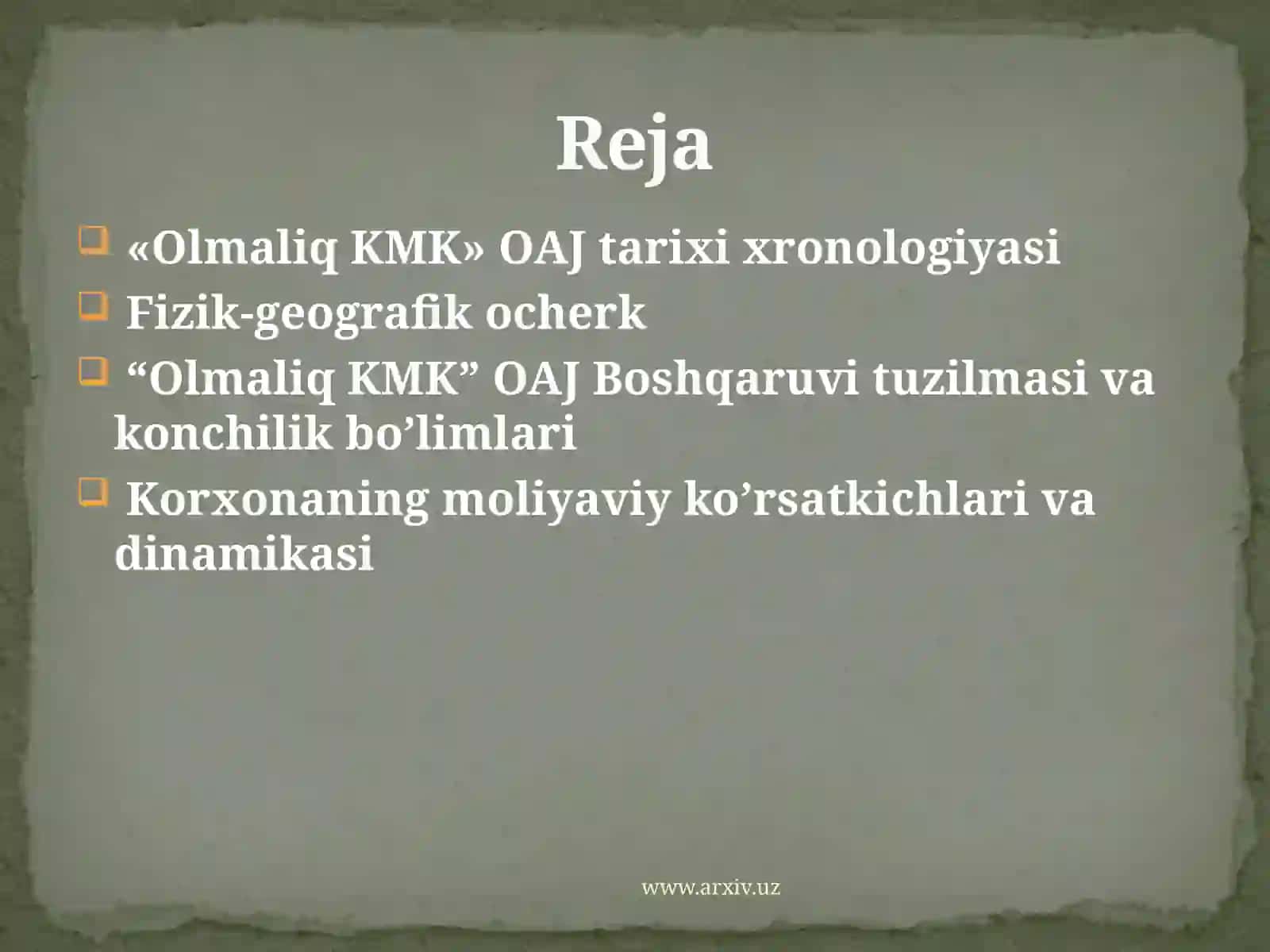 Reja

«Olmaliq KMK» OAJ tarixi xronologiyasi

Fizik-geografik ocherk

“Olmaliq KMK” OAJ Boshqaruvi tuzilmasi va konchilik bo’limlari

Korxonaning moliyaviy ko’rsatkichlari va dinamikasi

www.arxiv.uz